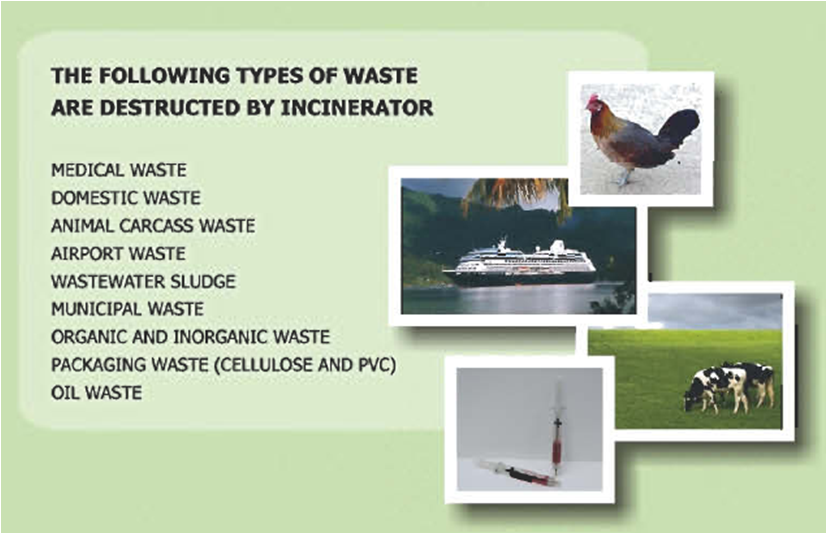 THE FOLLOWING TYPES OF WASTE ARE DESTRUCTED BY INCINERATOR

MEDICAL WASTE
DOMESTIC WASTE
ANIMAL CARCASS WASTE
AIRPORT WASTE
WASTEWATER SLUDGE
MUNICIPAL WASTE
ORGANIC AND INORGANIC WASTE
PACKAGING WASTE (CELLULOSE AND PVC)
OIL WASTE